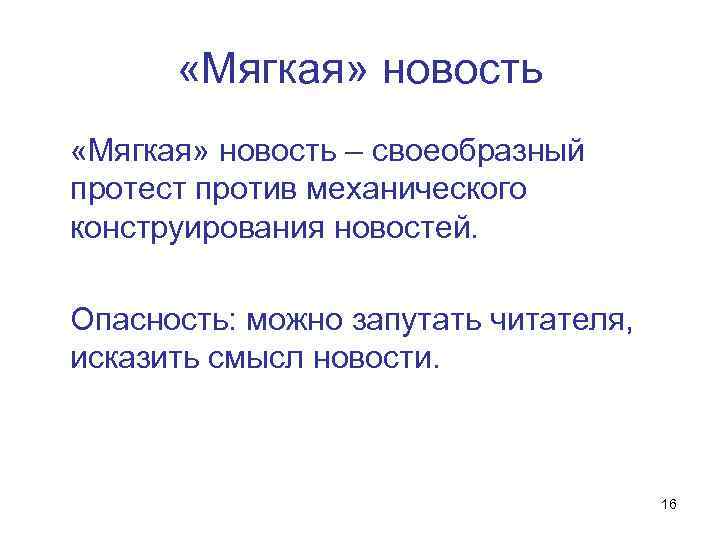 «Мягкая» новость

«Мягкая» новость – своеобразный протест против механического конструирования новостей.

Опасность: можно запутать читателя, исказить смысл новости.

16